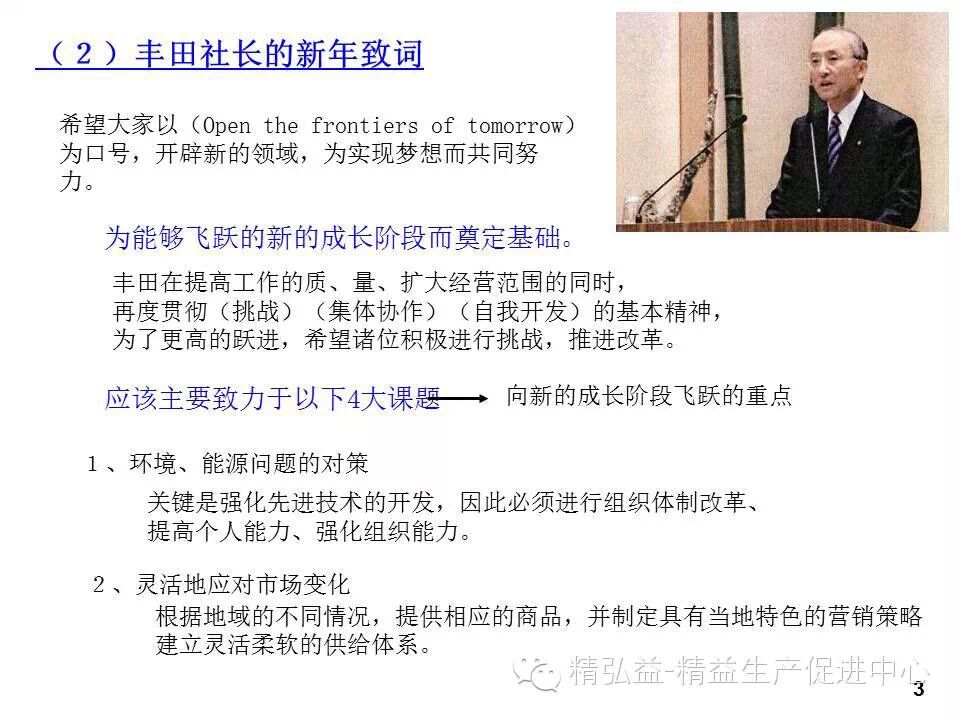 （２）丰田社长的新年致词

希望大家以（Open the frontiers of tomorrow）为口号，开辟新的领域，为实现梦想而共同努力。

为能够飞跃的新的成长阶段而奠定基础。

丰田在提高工作的质、量、扩大经营范围的同时，再度贯彻（挑战）（集体协作）（自我开发）的基本精神，为了更高的跃进，希望诸位积极进行挑战，推进改革。

应该主要致力于以下4大课题 向新的成长阶段飞跃的重点

１、环境、能源问题的对策

关键是强化先进技术的开发，因此必须进行组织体制改革、提高个人能力、强化组织能力。

２、灵活地应对市场变化

根据地域的不同情况，提供相应的商品，并制定具有当地特色的营销策略建立灵活柔软的供给体系。

精弘益-精益生产促进中心

3